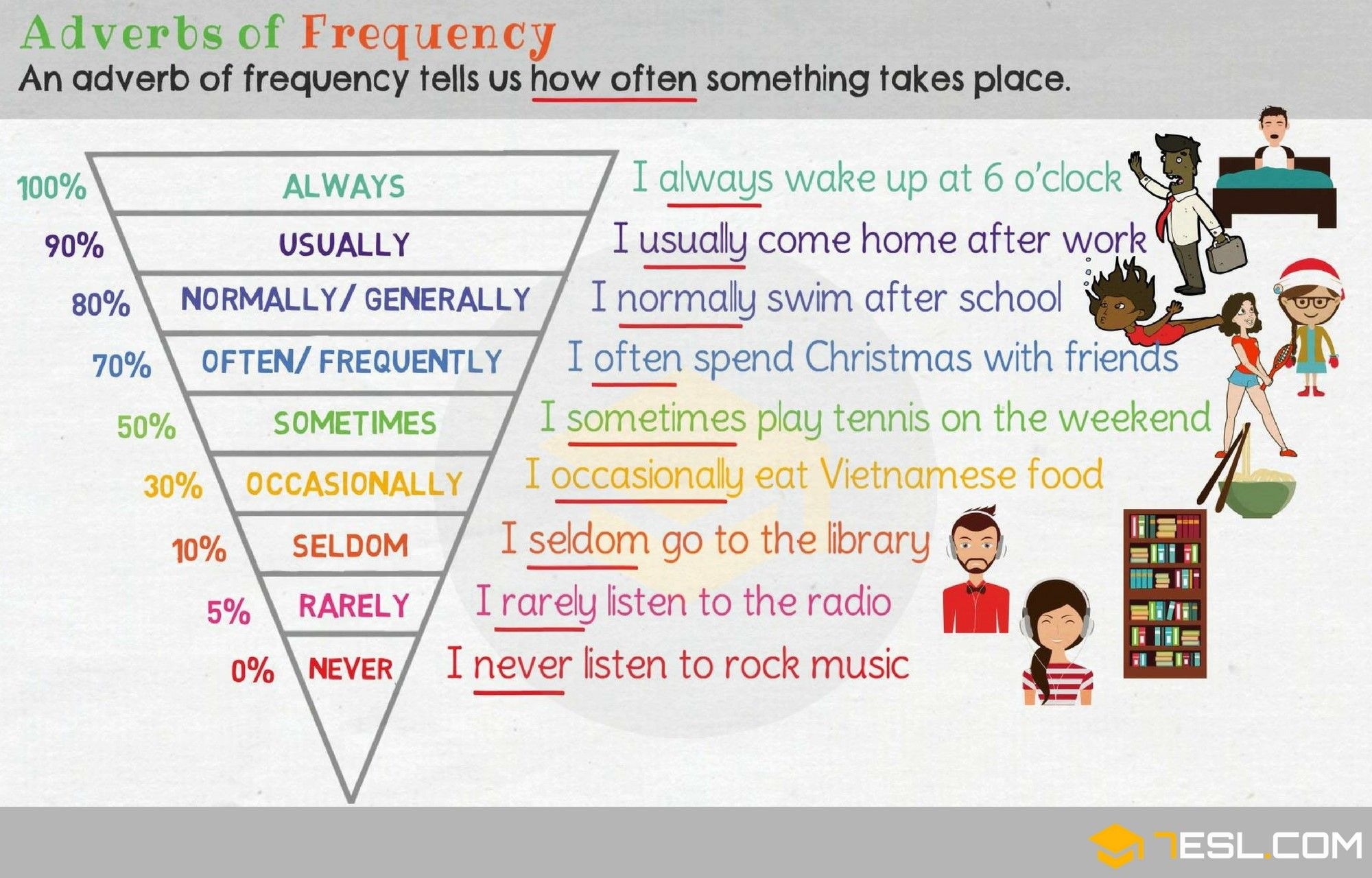 Adverbs of Frequency
An adverb of frequency tells us how often something takes place.

100% ALWAYS I always wake up at 6 o'clock
90% USUALLY I usually come home after work
80% NORMALLY/ GENERALLY I normally swim after school
70% OFTEN/ FREQUENTLY I often spend Christmas with friends
50% SOMETIMES I sometimes play tennis on the weekend
30% OCCASIONALLY I occasionally eat Vietnamese food
10% SELDOM I seldom go to the library
5% RARELY I rarely listen to the radio
0% NEVER I never listen to rock music

7ESL.COM